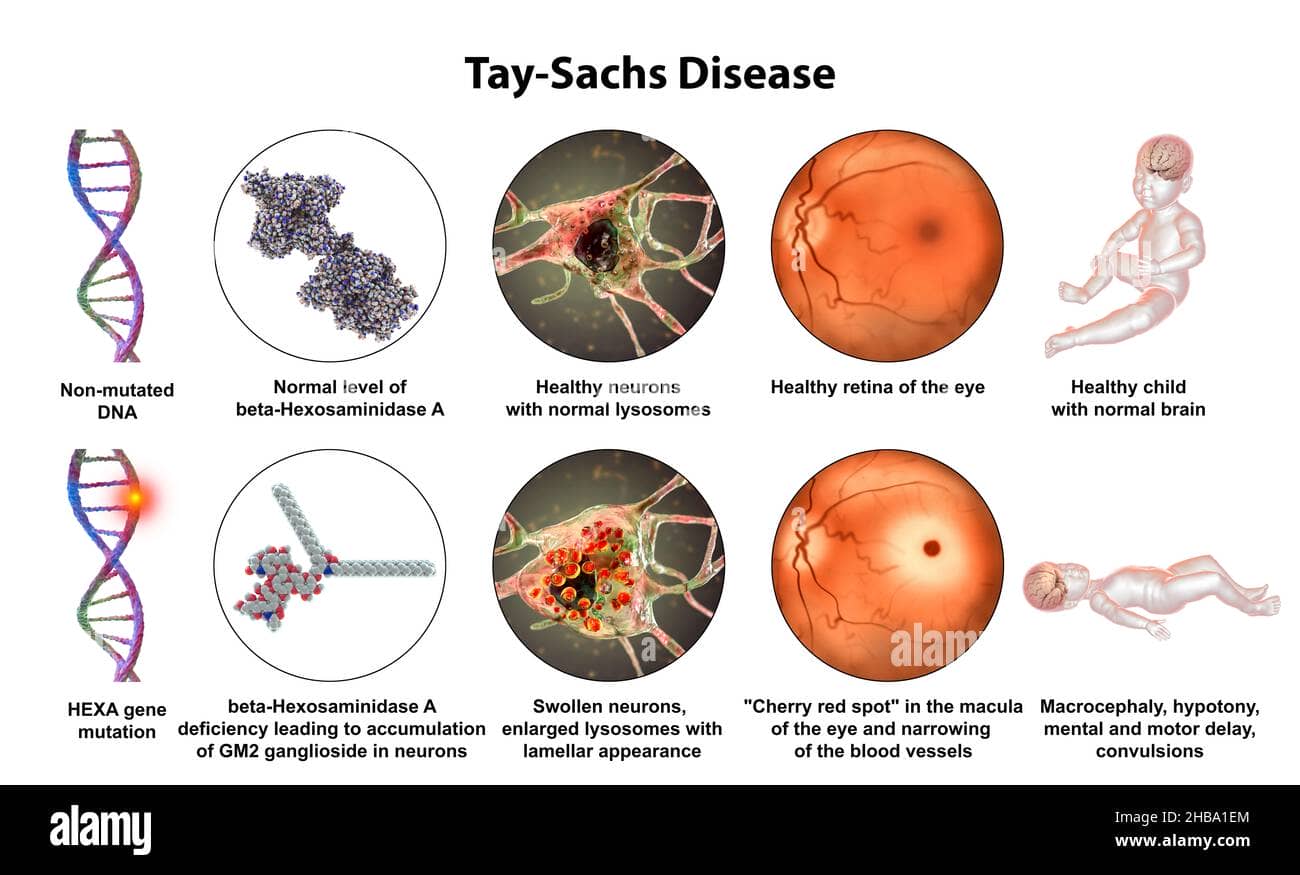 Tay-Sachs Disease

Non-mutated DNA

Normal level of beta-Hexosaminidase A

Healthy neurons with normal lysosomes

Healthy retina of the eye

Healthy child with normal brain

HEXA gene mutation

beta-Hexosaminidase A deficiency leading to accumulation of GM2 ganglioside in neurons

Swollen neurons, enlarged lysosomes with lamellar appearance

"Cherry red spot" in the macula of the eye and narrowing of the blood vessels

Macrocephaly, hypotony, mental and motor delay, convulsions

alamy

alamy

Image ID: 2HBA1EM
www.alamy.com